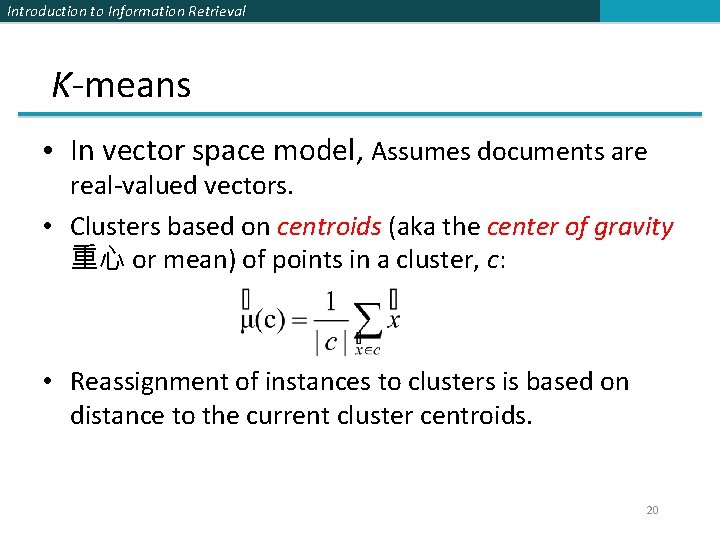 Introduction to Information Retrieval

K-means

• In vector space model, Assumes documents are real-valued vectors.

• Clusters based on centroids (aka the center of gravity 重心 or mean) of points in a cluster, c:

$\vec{\mu}(c) = \frac{1}{|c|} \sum_{\vec{x} \in c} \vec{x}$

• Reassignment of instances to clusters is based on distance to the current cluster centroids.

20